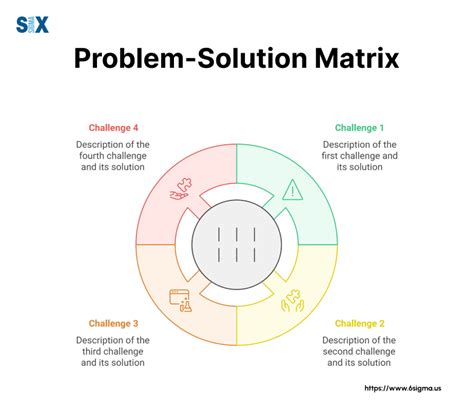 SIX SIGMA

Problem-Solution Matrix

Challenge 4

Description of the fourth challenge and its solution

Challenge 1

Description of the first challenge and its solution

Challenge 3

Description of the third challenge and its solution

Challenge 2

Description of the second challenge and its solution

https://www.6sigma.us